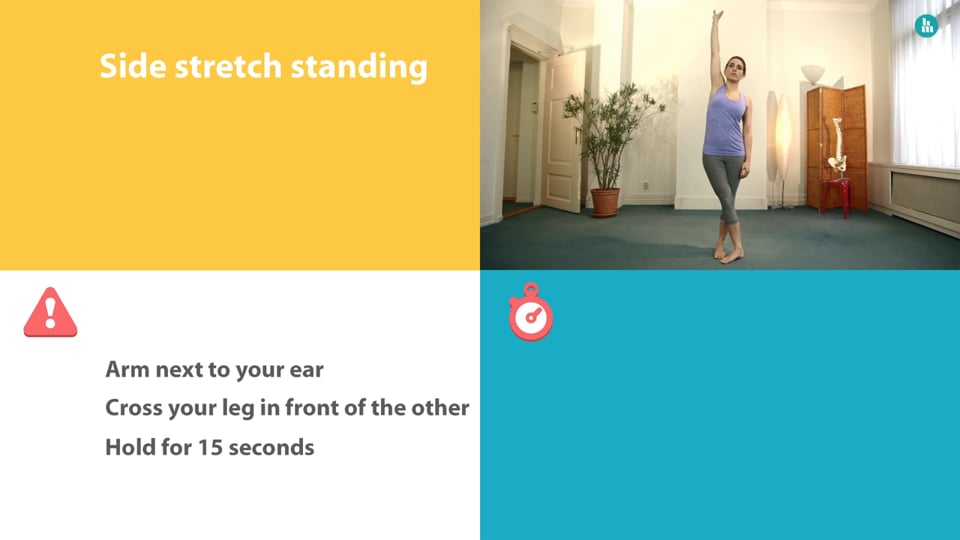 Side stretch standing

Arm next to your ear

Cross your leg in front of the other

Hold for 15 seconds